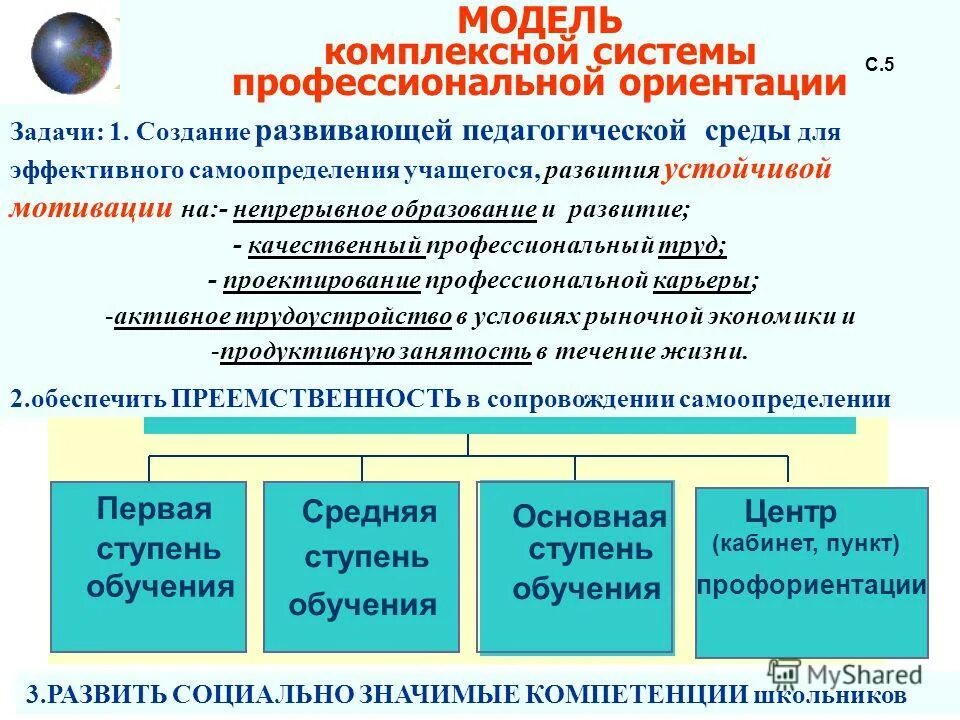 МОДЕЛЬ комплексной системы профессиональной ориентации

С.5

Задачи: 1. Создание развивающей педагогической среды для эффективного самоопределения учащегося, развития устойчивой мотивации на:- непрерывное образование и развитие;

- качественный профессиональный труд;

- проектирование профессиональной карьеры;

-активное трудоустройство в условиях рыночной экономики и

-продуктивную занятость в течение жизни.

2.обеспечить ПРЕЕМСТВЕННОСТЬ в сопровождении самоопределении

Первая ступень обучения

Средняя ступень обучения

Основная ступень обучения

Центр (кабинет, пункт) профориентации

MyShared

3.РАЗВИТЬ СОЦИАЛЬНО ЗНАЧИМЫЕ КОМПЕТЕНЦИИ школьников